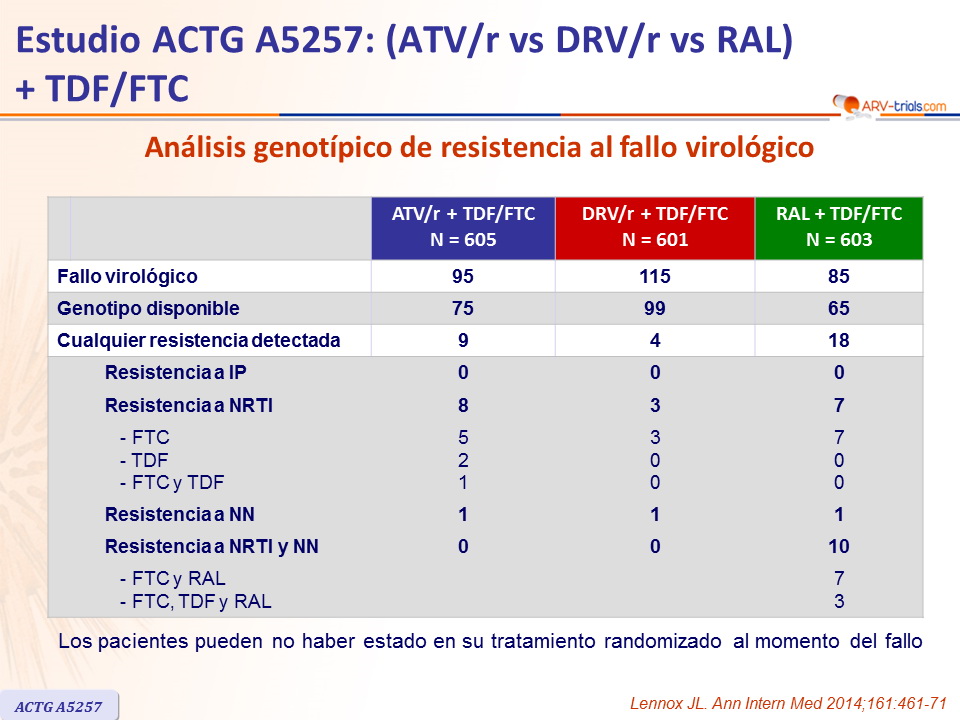 Estudio ACTG A5257: (ATV/r vs DRV/r vs RAL) + TDF/FTC

ARV-trials.com

Análisis genotípico de resistencia al fallo virológico

| | ATV/r + TDF/FTC N = 605 | DRV/r + TDF/FTC N = 601 | RAL + TDF/FTC N = 603 |
|---|---|---|---|
| Fallo virológico | 95 | 115 | 85 |
| Genotipo disponible | 75 | 99 | 65 |
| Cualquier resistencia detectada | 9 | 4 | 18 |
| Resistencia a IP | 0 | 0 | 0 |
| Resistencia a NRTI | 8 | 3 | 7 |
| - FTC | 5 | 3 | 7 |
| - TDF | 2 | 0 | 0 |
| - FTC y TDF | 1 | 0 | 0 |
| Resistencia a NN | 1 | 1 | 1 |
| Resistencia a NRTI y NN | 0 | 0 | 10 |
| - FTC y RAL | | | 7 |
| - FTC, TDF y RAL | | | 3 |

Los pacientes pueden no haber estado en su tratamiento randomizado al momento del fallo

ACTG A5257

Lennox JL. Ann Intern Med 2014;161:461-71